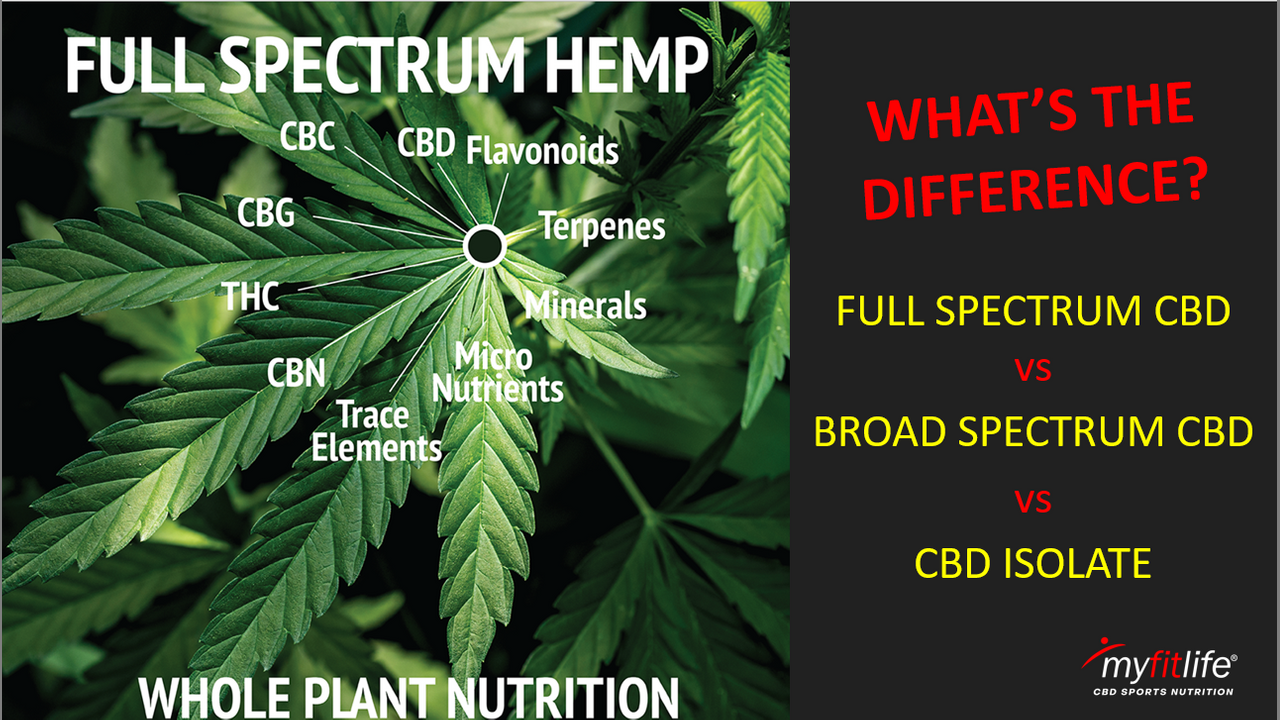 FULL SPECTRUM HEMP

CBC
CBD
Flavonoids
CBG
Terpenes
THC
Minerals
CBN
Micro Nutrients
Trace Elements

WHOLE PLANT NUTRITION

WHAT'S THE DIFFERENCE?

FULL SPECTRUM CBD
vs
BROAD SPECTRUM CBD
vs
CBD ISOLATE

myfitlife®
CBD SPORTS NUTRITION